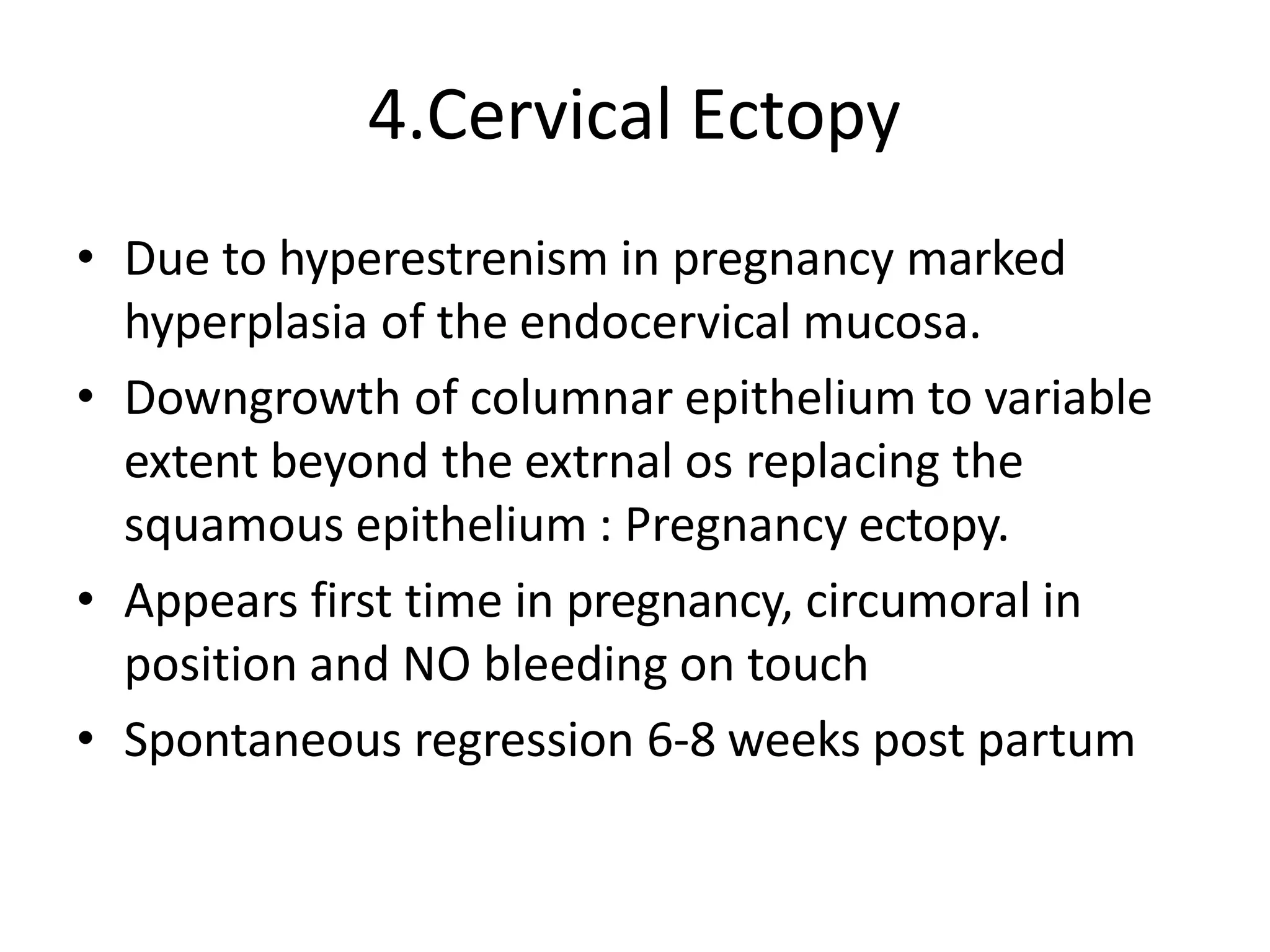 4.Cervical Ectopy

• Due to hyperestrenism in pregnancy marked hyperplasia of the endocervical mucosa.
• Downgrowth of columnar epithelium to variable extent beyond the extrnal os replacing the squamous epithelium : Pregnancy ectopy.
• Appears first time in pregnancy, circumoral in position and NO bleeding on touch
• Spontaneous regression 6-8 weeks post partum